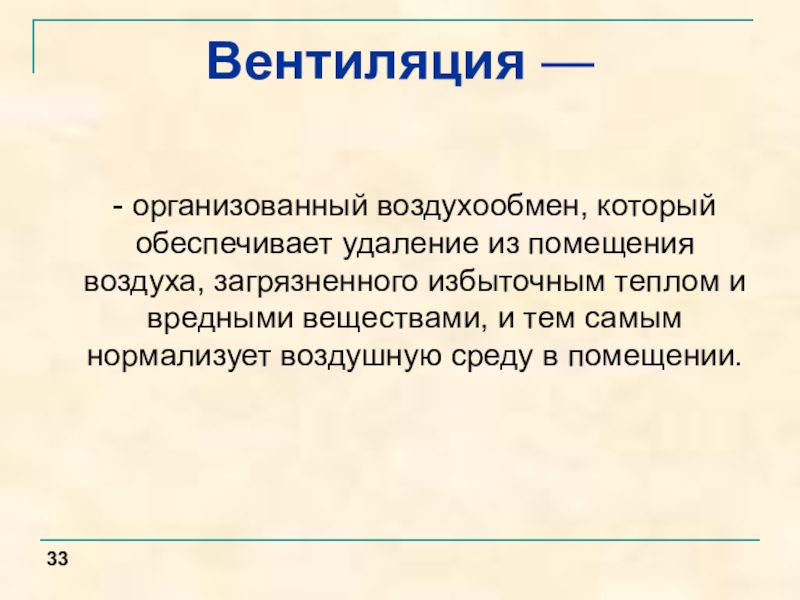 Вентиляция —

- организованный воздухообмен, который обеспечивает удаление из помещения воздуха, загрязненного избыточным теплом и вредными веществами, и тем самым нормализует воздушную среду в помещении.

33